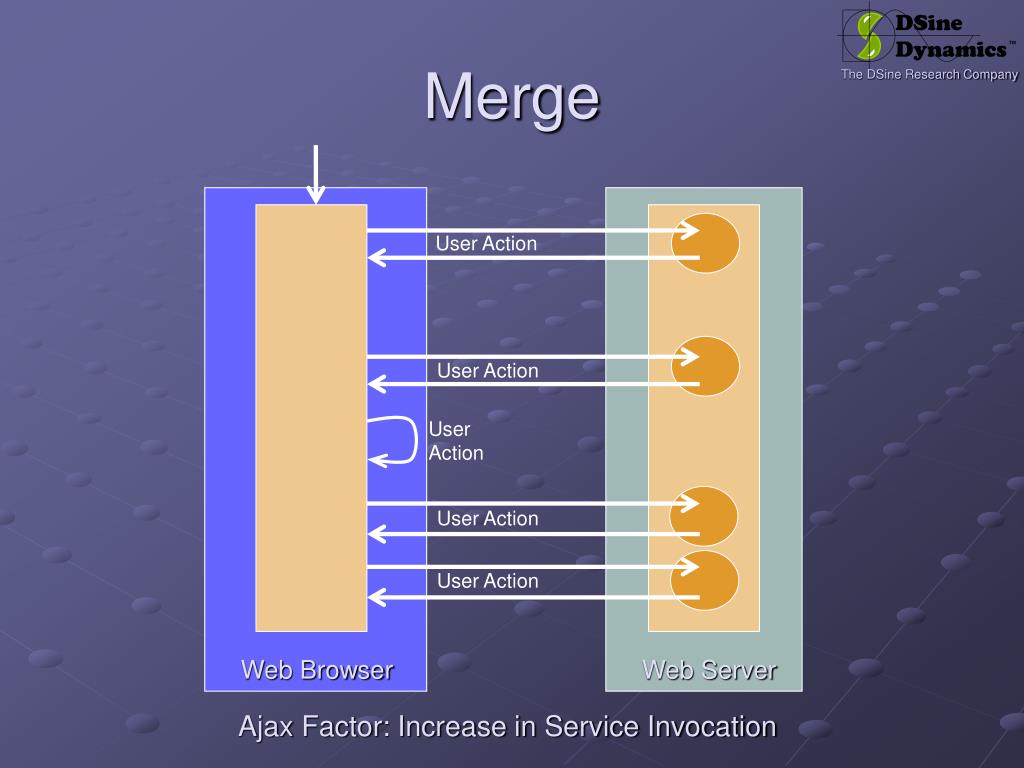 DSine Dynamics™
The DSine Research Company

Merge

User Action

User Action

User Action

User Action

User Action

Web Browser

Web Server

Ajax Factor: Increase in Service Invocation